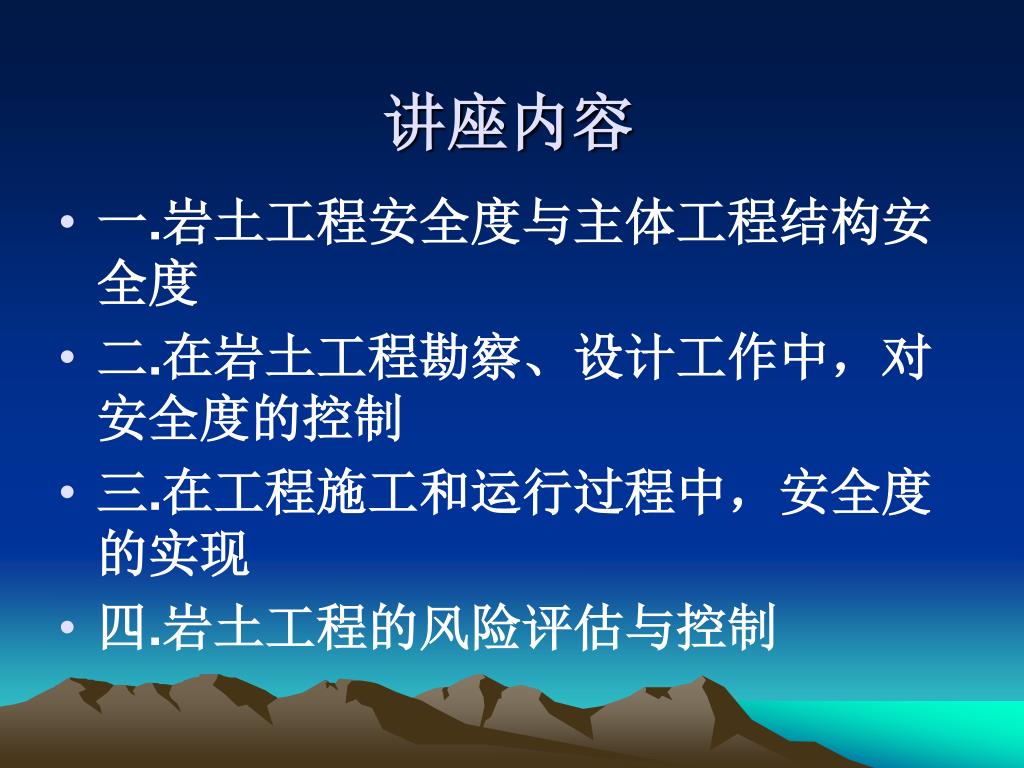 讲座内容

• 一.岩土工程安全度与主体工程结构安全度

• 二.在岩土工程勘察、设计工作中，对安全度的控制

• 三.在工程施工和运行过程中，安全度的实现

• 四.岩土工程的风险评估与控制